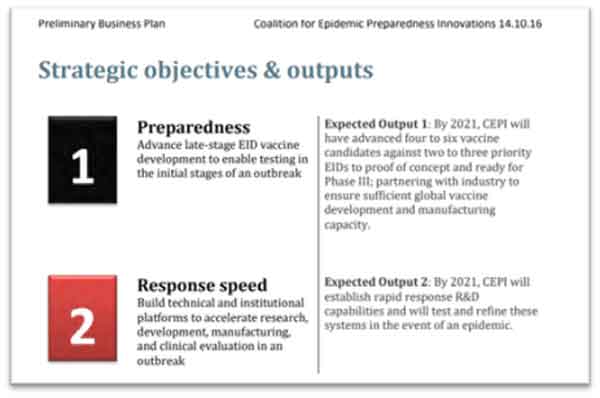 Preliminary Business Plan

Coalition for Epidemic Preparedness Innovations 14.10.16

Strategic objectives & outputs

1

Preparedness
Advance late-stage EID vaccine development to enable testing in the initial stages of an outbreak

Expected Output 1: By 2021, CEPI will have advanced four to six vaccine candidates against two to three priority EIDs to proof of concept and ready for Phase III; partnering with industry to ensure sufficient global vaccine development and manufacturing capacity.

2

Response speed
Build technical and institutional platforms to accelerate research, development, manufacturing, and clinical evaluation in an outbreak

Expected Output 2: By 2021, CEPI will establish rapid response R&D capabilities and will test and refine these systems in the event of an epidemic.